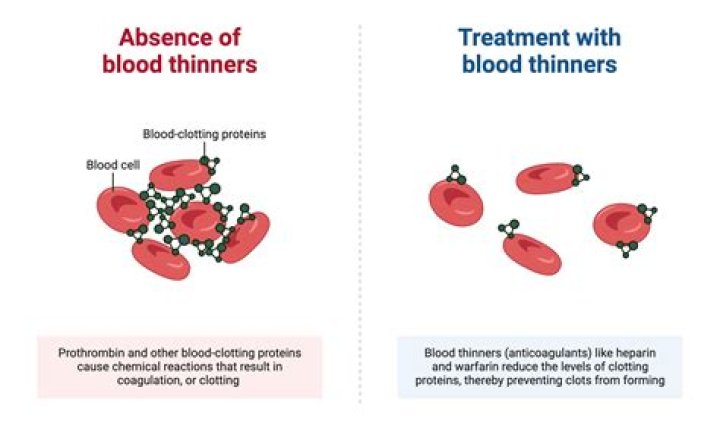 Absence of blood thinners

Blood-clotting proteins

Blood cell

Prothrombin and other blood-clotting proteins cause chemical reactions that result in coagulation, or clotting

Treatment with blood thinners

Blood thinners (anticoagulants) like heparin and warfarin reduce the levels of clotting proteins, thereby preventing clots from forming